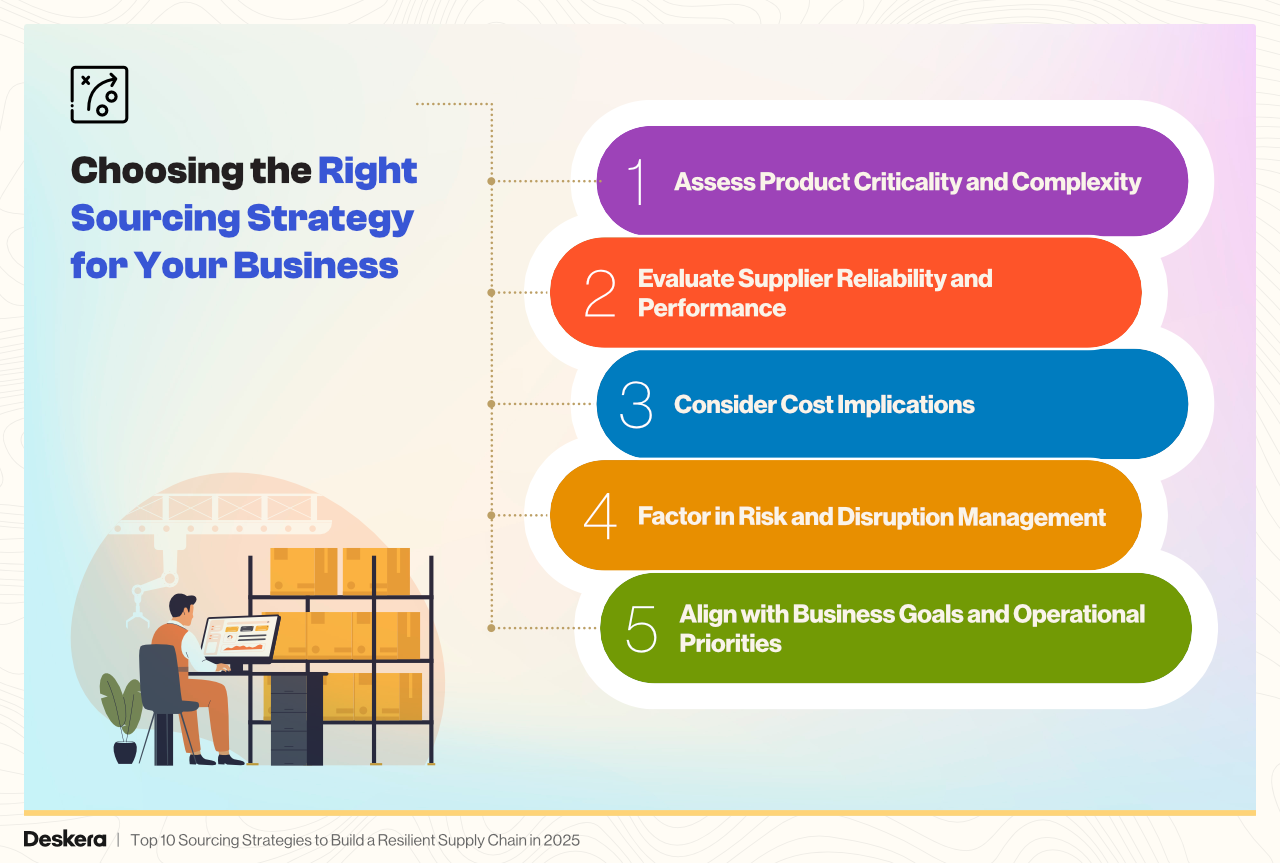 Choosing the Right Sourcing Strategy for Your Business

1 Assess Product Criticality and Complexity

2 Evaluate Supplier Reliability and Performance

3 Consider Cost Implications

4 Factor in Risk and Disruption Management

5 Align with Business Goals and Operational Priorities

Deskera | Top 10 Sourcing Strategies to Build a Resilient Supply Chain in 2025